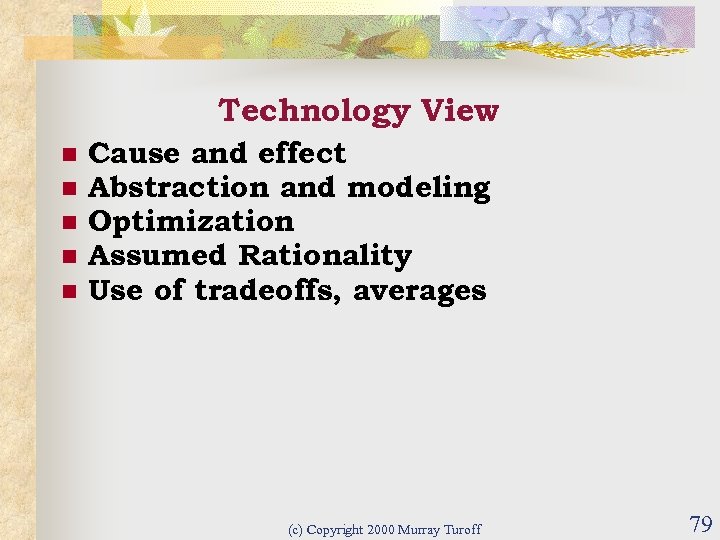 Technology View

- Cause and effect
- Abstraction and modeling
- Optimization
- Assumed Rationality
- Use of tradeoffs, averages

(c) Copyright 2000 Murray Turoff

79